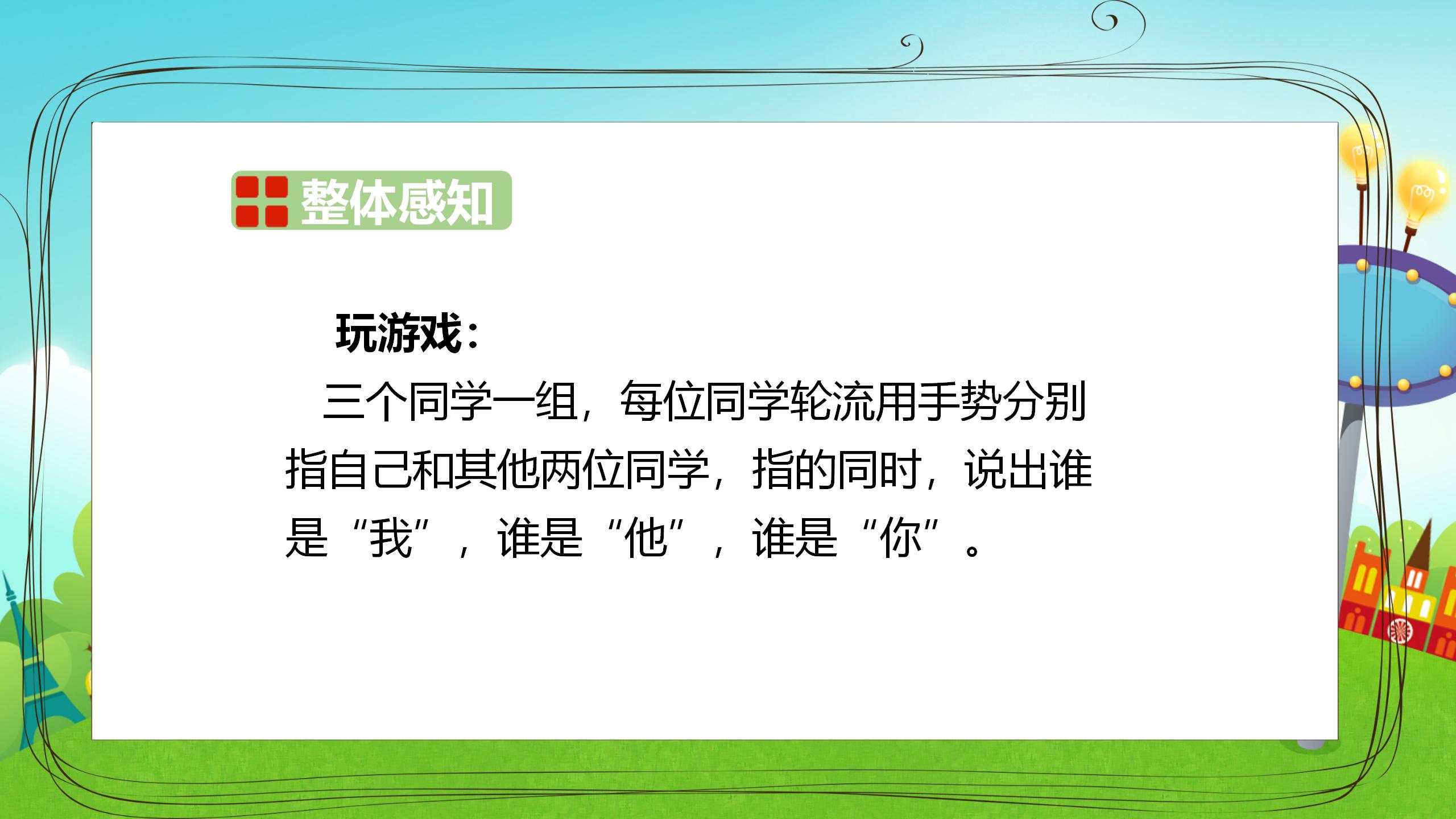 整体感知

玩游戏：

三个同学一组，每位同学轮流用手势分别指自己和其他两位同学，指的同时，说出谁是“我”，谁是“他”，谁是“你”。